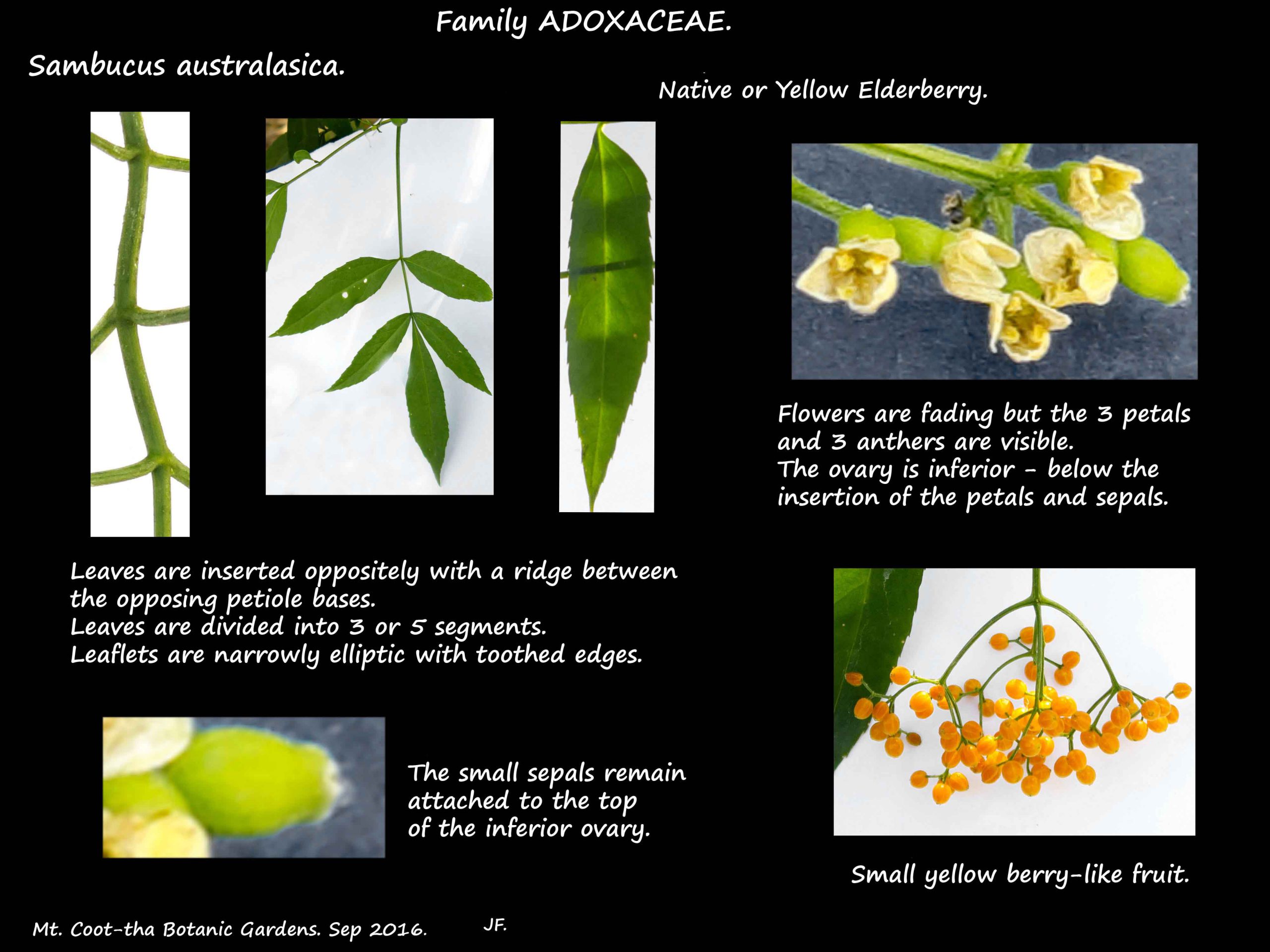 Family ADOXACEAE.

Sambucus australasica.

Native or Yellow Elderberry.

Flowers are fading but the 3 petals and 3 anthers are visible.
The ovary is inferior - below the insertion of the petals and sepals.

Leaves are inserted oppositely with a ridge between the opposing petiole bases.
Leaves are divided into 3 or 5 segments.
Leaflets are narrowly elliptic with toothed edges.

The small sepals remain attached to the top of the inferior ovary.

Small yellow berry-like fruit.

Mt. Coot-tha Botanic Gardens. Sep 2016. JF.